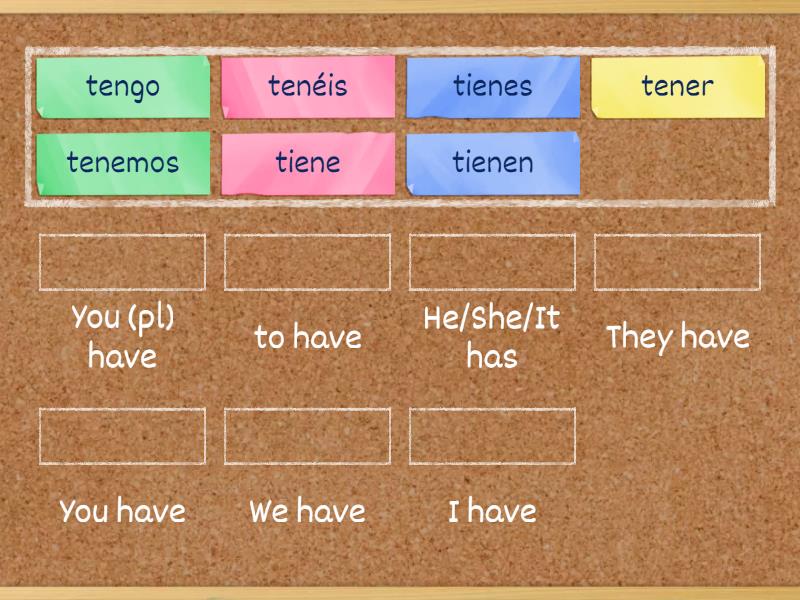 tengo
tenéis
tienes
tener
tenemos
tiene
tienen

You (pl) have
to have
He/She/It has
They have

You have
We have
I have